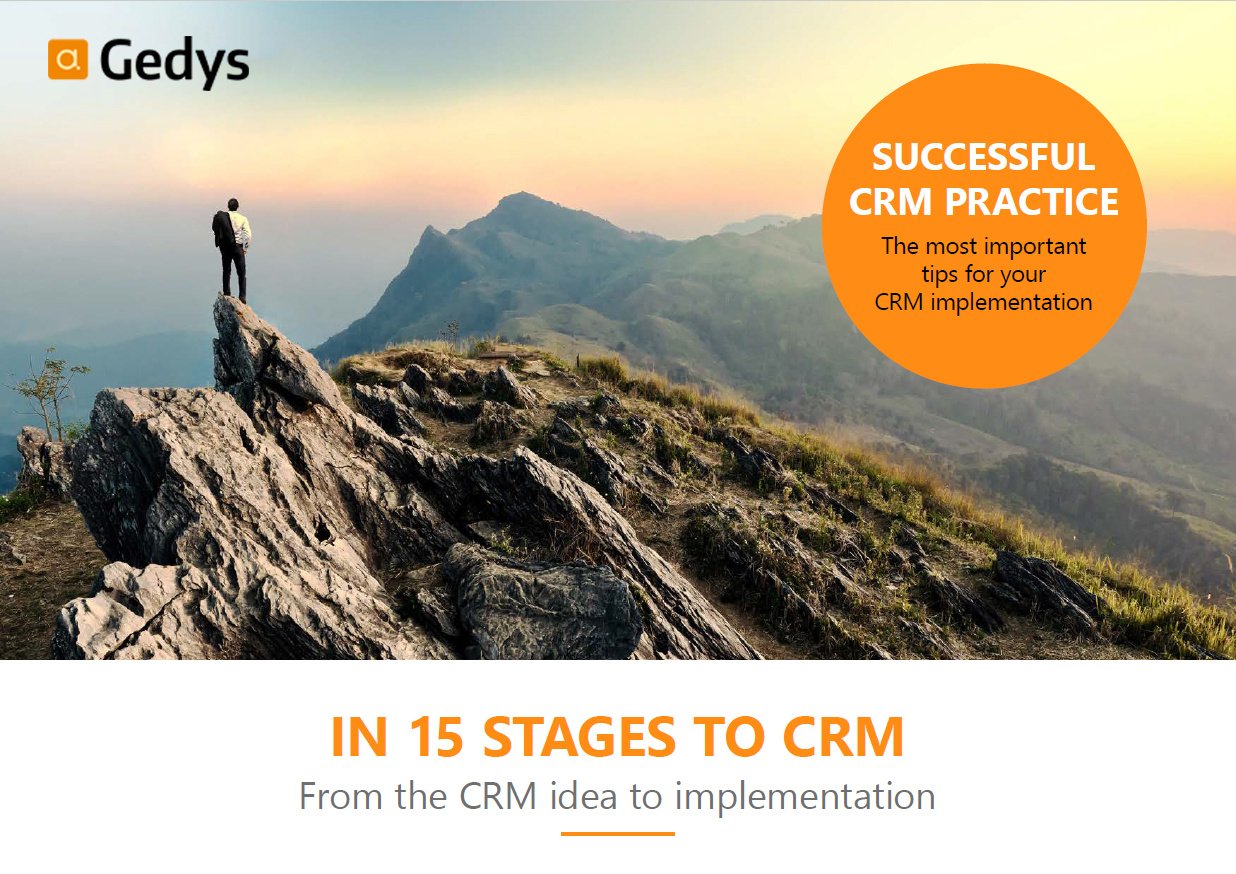 Gedys

SUCCESSFUL CRM PRACTICE
The most important tips for your CRM implementation

IN 15 STAGES TO CRM
From the CRM idea to implementation